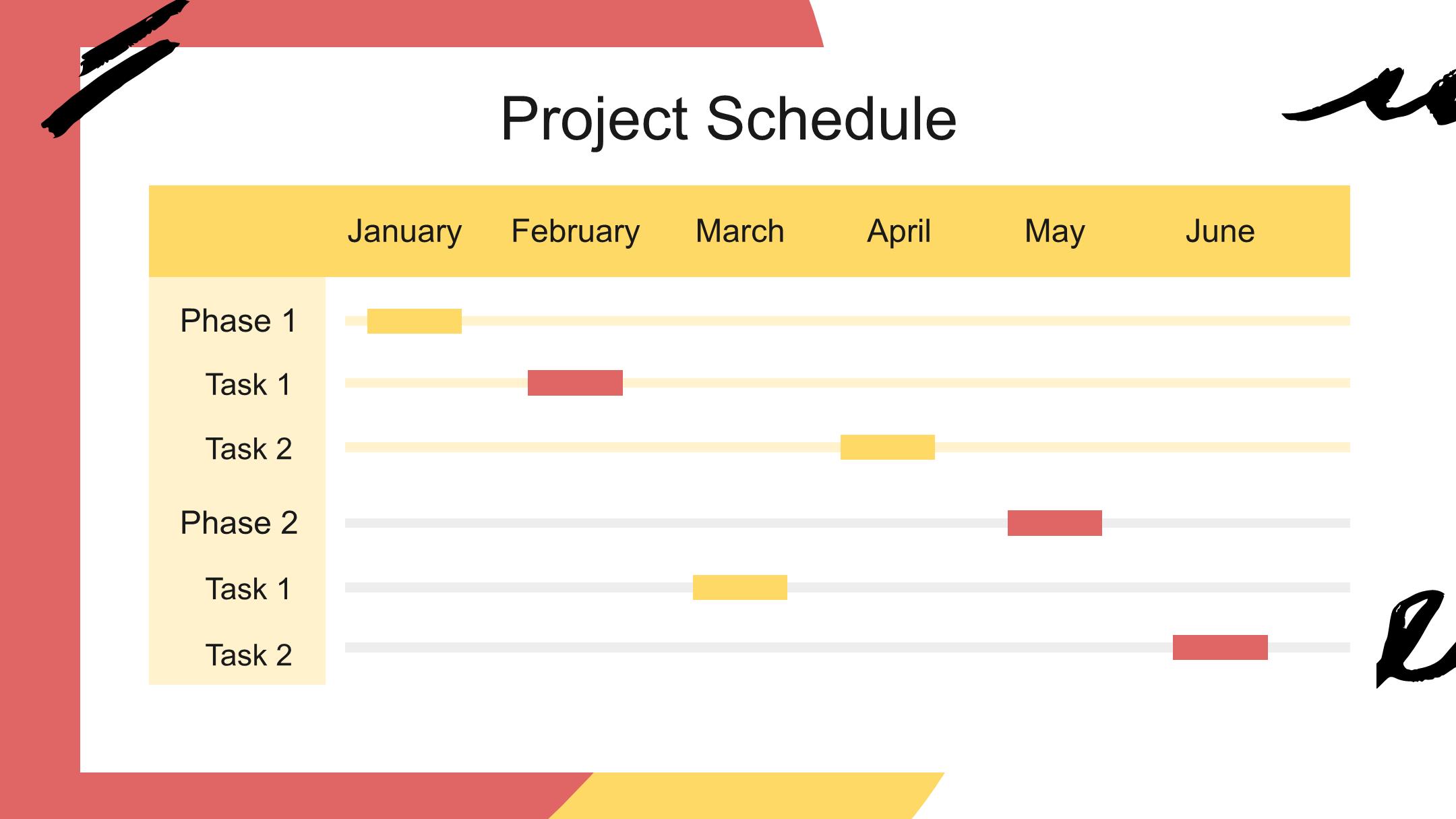 Project Schedule

| | January | February | March | April | May | June |
|---|---|---|---|---|---|---|
| Phase 1 | | | | | | |
| Task 1 | | | | | | |
| Task 2 | | | | | | |
| Phase 2 | | | | | | |
| Task 1 | | | | | | |
| Task 2 | | | | | | |